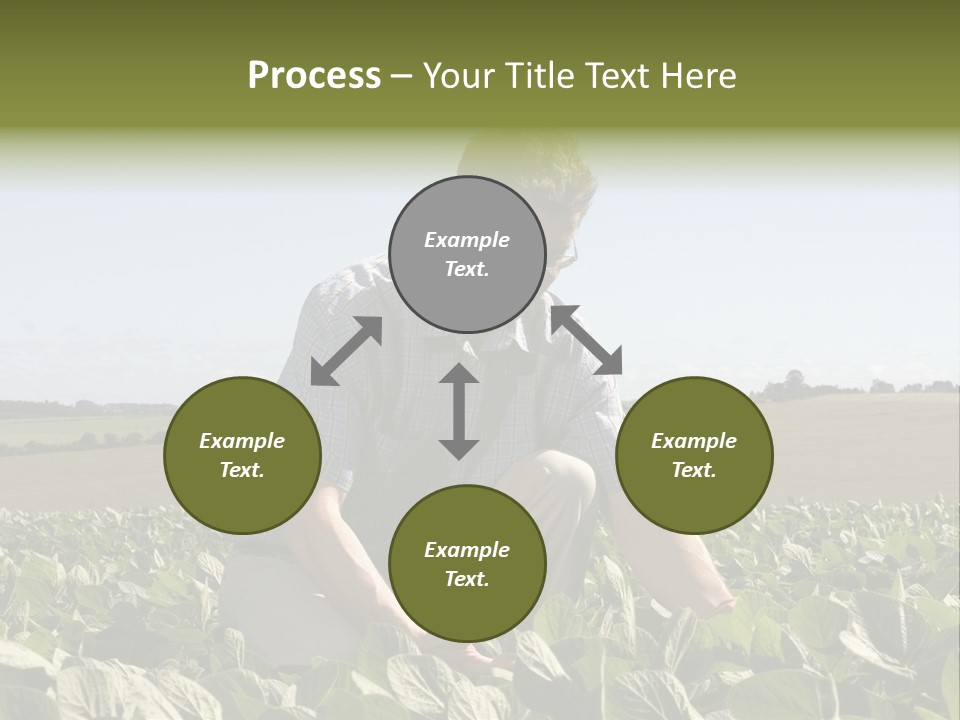 Process – Your Title Text Here

Example Text.

Example Text.

Example Text.

Example Text.